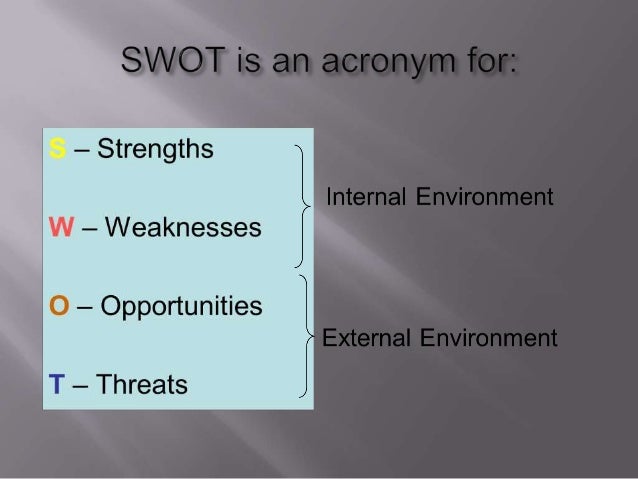 SWOT is an acronym for:

S – Strengths

W – Weaknesses

O – Opportunities

T – Threats

Internal Environment

External Environment